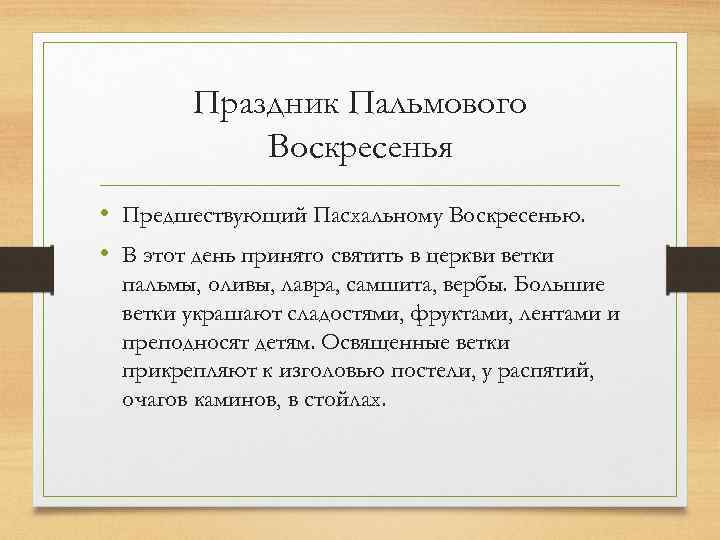 Праздник Пальмового Воскресенья

• Предшествующий Пасхальному Воскресенью.

• В этот день принято святить в церкви ветки пальмы, оливы, лавра, самшита, вербы. Большие ветки украшают сладостями, фруктами, лентами и преподносят детям. Освященные ветки прикрепляют к изголовью постели, у распятий, очагов каминов, в стойлах.